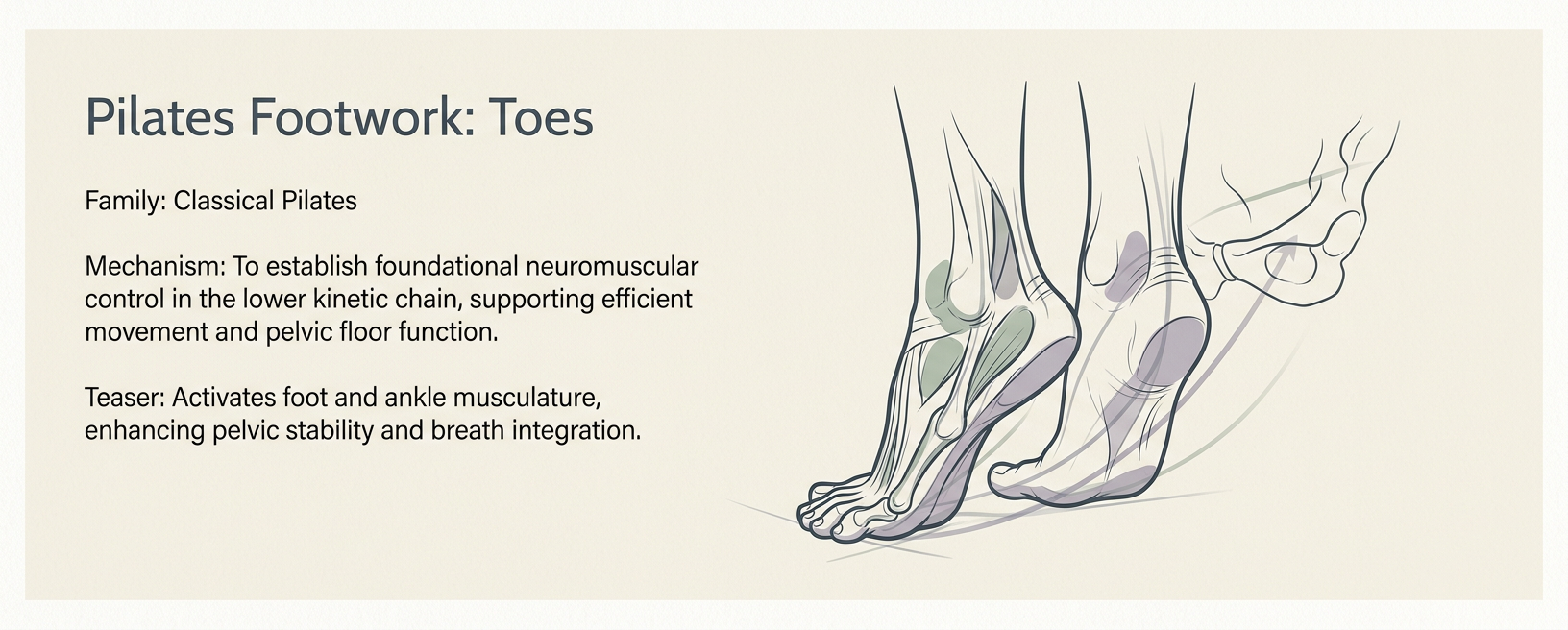 Pilates Footwork: Toes

Family: Classical Pilates

Mechanism: To establish foundational neuromuscular control in the lower kinetic chain, supporting efficient movement and pelvic floor function.

Teaser: Activates foot and ankle musculature, enhancing pelvic stability and breath integration.